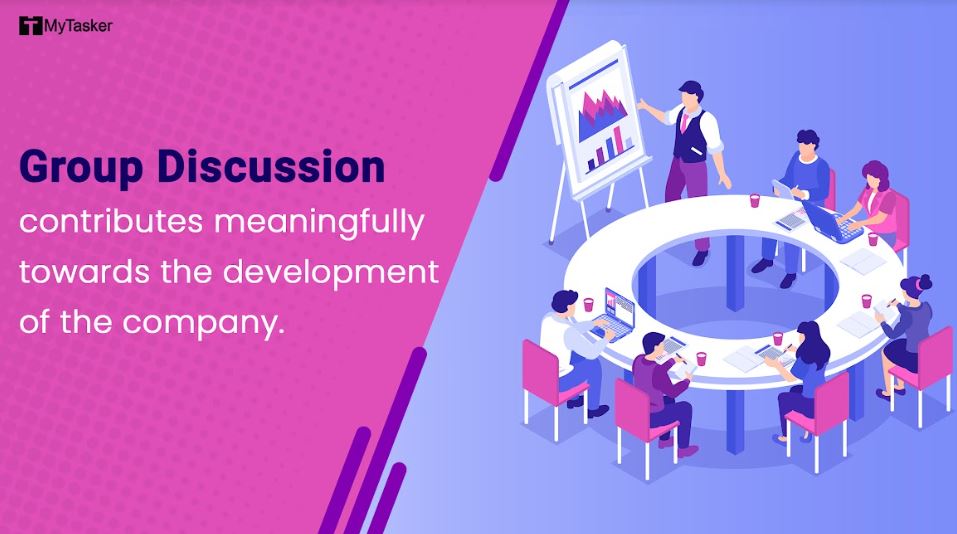 MyTasker

Group Discussion contributes meaningfully towards the development of the company.